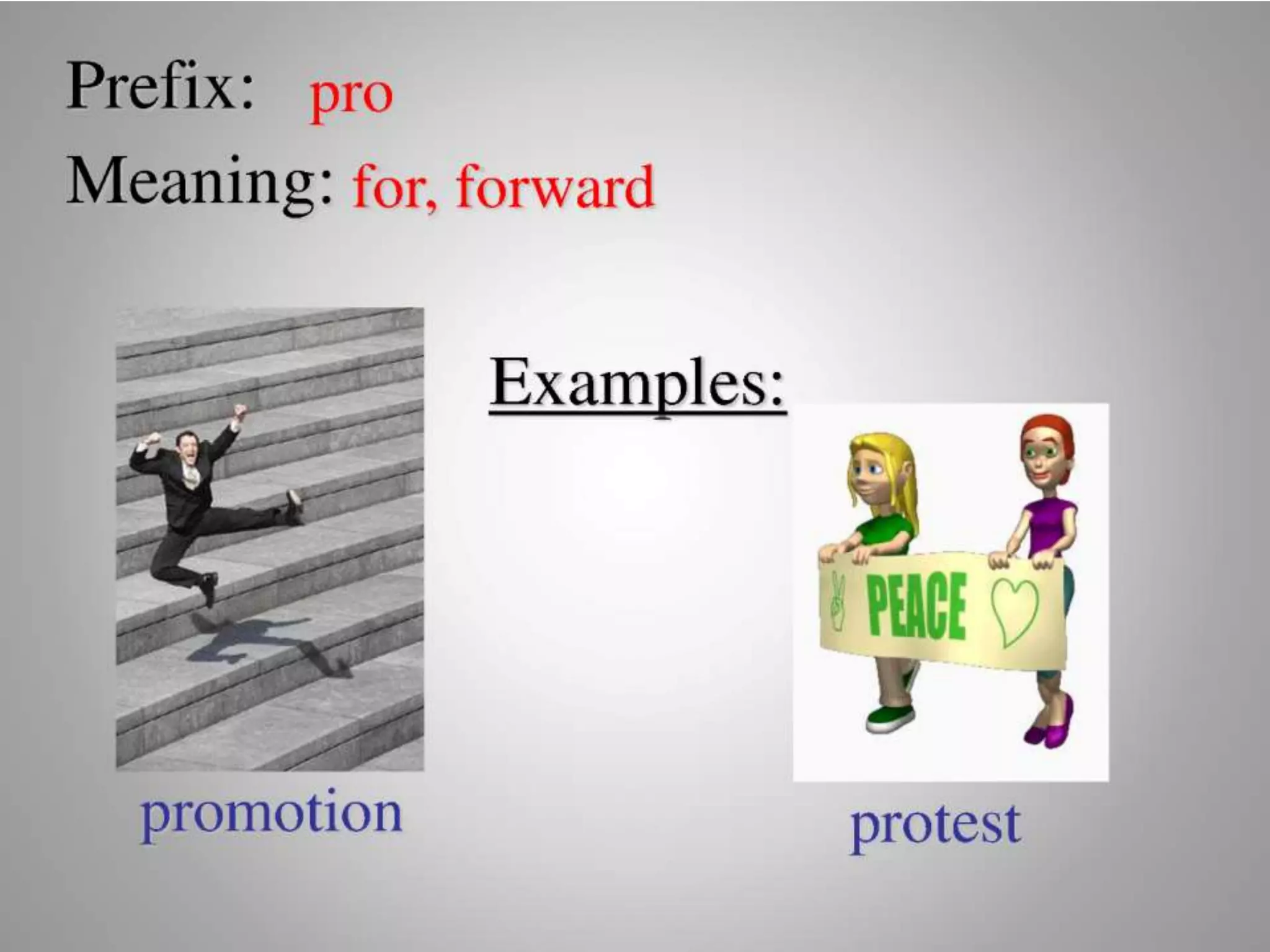 Prefix: pro
Meaning: for, forward

Examples:

PEACE

promotion

protest